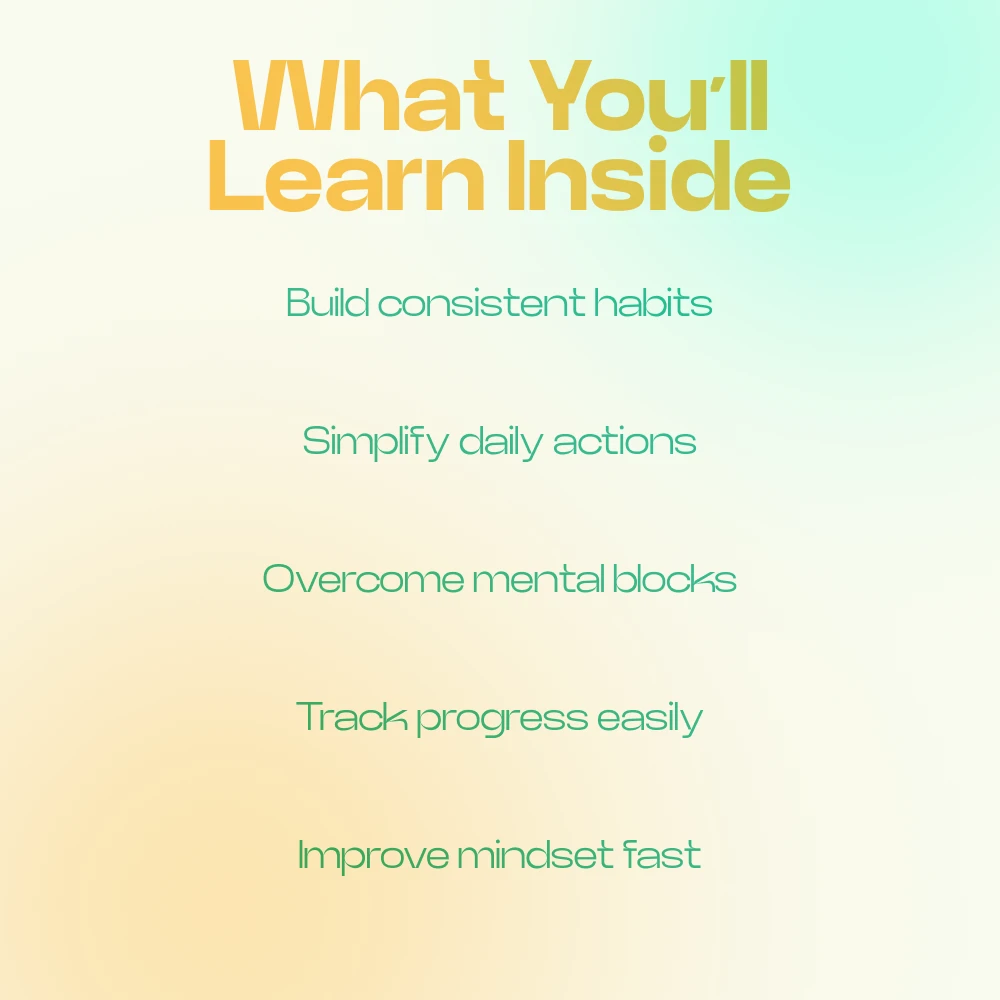 What You'll Learn Inside

Build consistent habits

Simplify daily actions

Overcome mental blocks

Track progress easily

Improve mindset fast